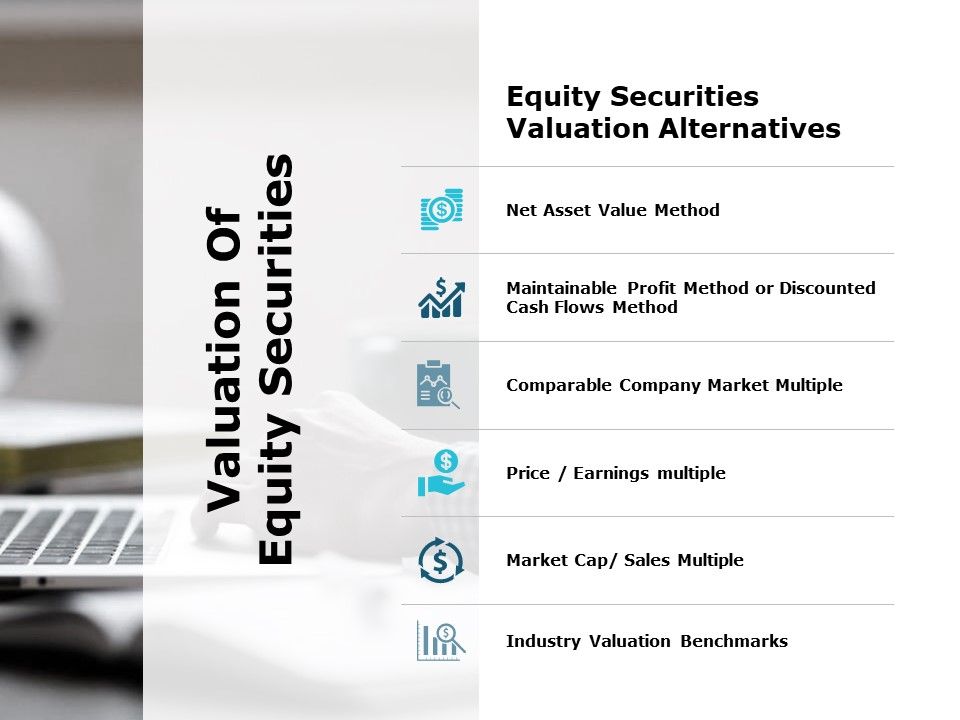 Valuation Of Equity Securities

Equity Securities Valuation Alternatives

Net Asset Value Method

Maintainable Profit Method or Discounted Cash Flows Method

Comparable Company Market Multiple

Price / Earnings multiple

Market Cap/ Sales Multiple

Industry Valuation Benchmarks